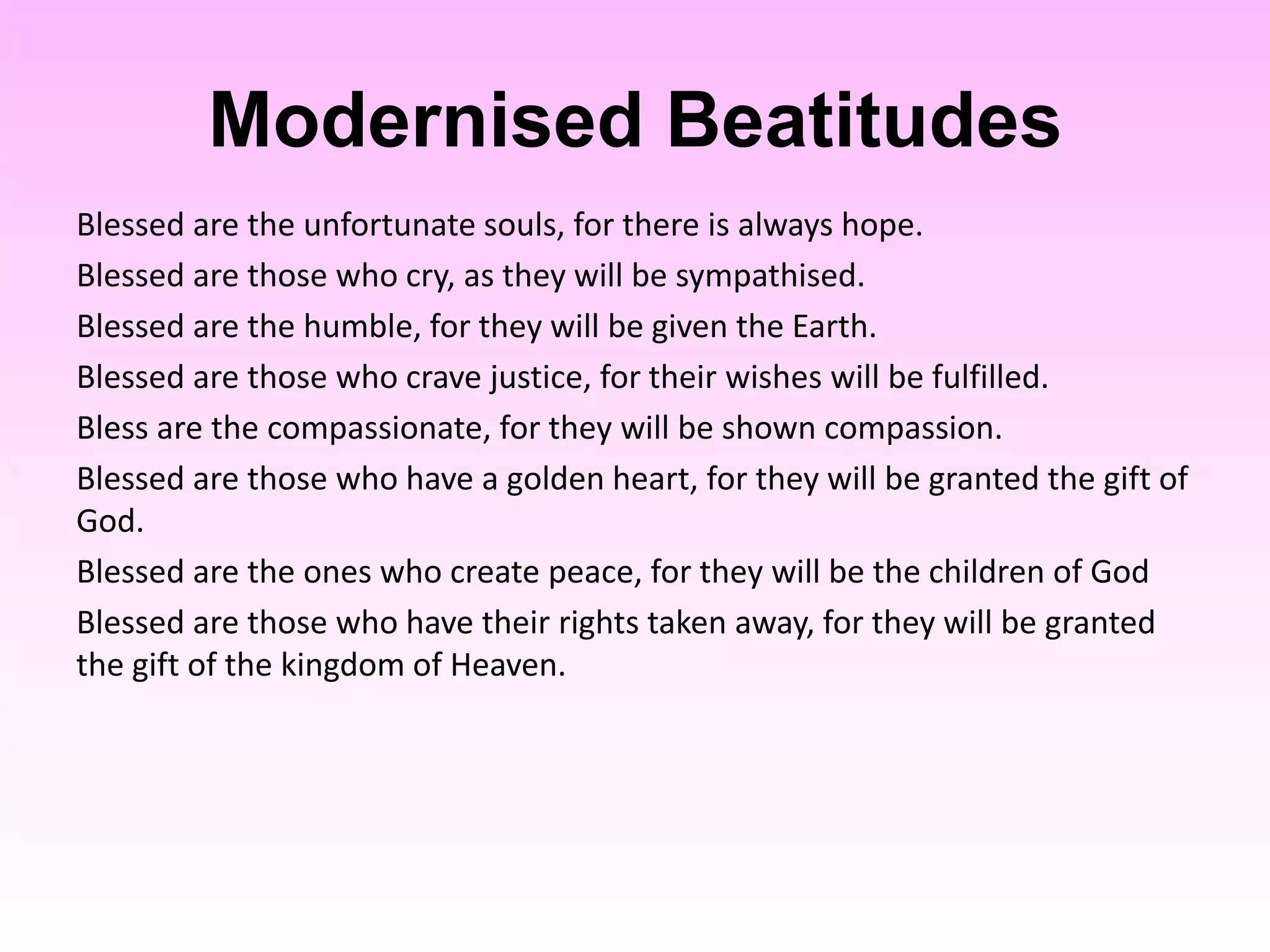 Modernised Beatitudes

Blessed are the unfortunate souls, for there is always hope.

Blessed are those who cry, as they will be sympathised.

Blessed are the humble, for they will be given the Earth.

Blessed are those who crave justice, for their wishes will be fulfilled.

Bless are the compassionate, for they will be shown compassion.

Blessed are those who have a golden heart, for they will be granted the gift of God.

Blessed are the ones who create peace, for they will be the children of God

Blessed are those who have their rights taken away, for they will be granted the gift of the kingdom of Heaven.